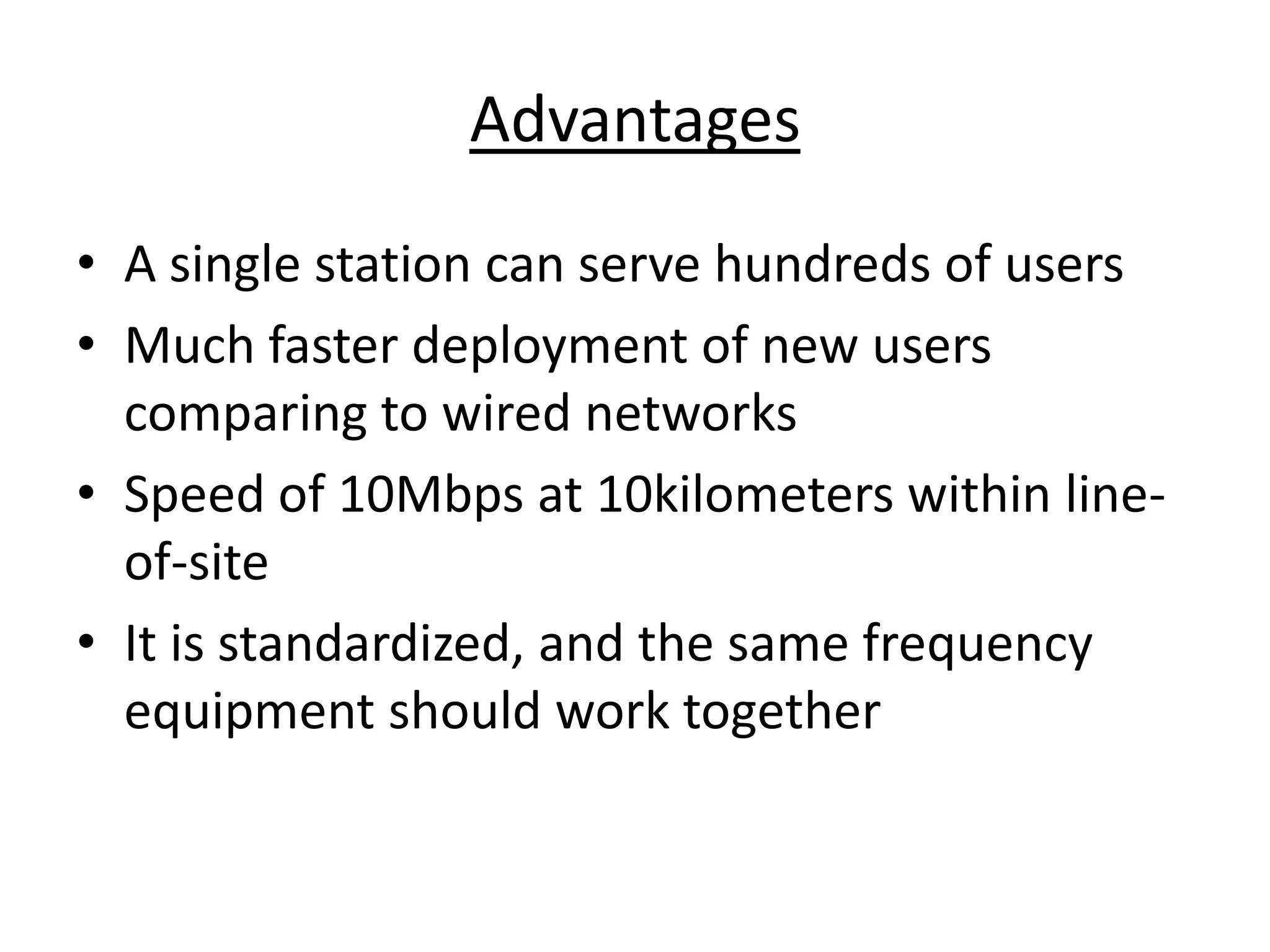 Advantages

• A single station can serve hundreds of users
• Much faster deployment of new users comparing to wired networks
• Speed of 10Mbps at 10kilometers within line-of-site
• It is standardized, and the same frequency equipment should work together